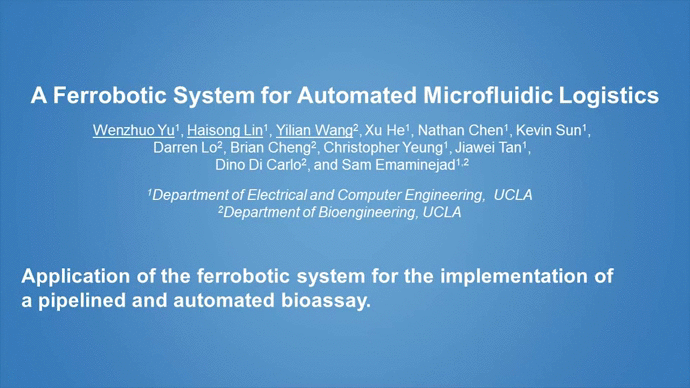 A Ferrobotic System for Automated Microfluidic Logistics

Wenzhuo Yu$^1$, Haisong Lin$^1$, Yilian Wang$^2$, Xu He$^1$, Nathan Chen$^1$, Kevin Sun$^1$, Darren Lo$^2$, Brian Cheng$^2$, Christopher Yeung$^1$, Jiawei Tan$^1$, Dino Di Carlo$^2$, and Sam Emaminejad$^{1,2}$

$^1$Department of Electrical and Computer Engineering, UCLA
$^2$Department of Bioengineering, UCLA

Application of the ferrobotic system for the implementation of a pipelined and automated bioassay.